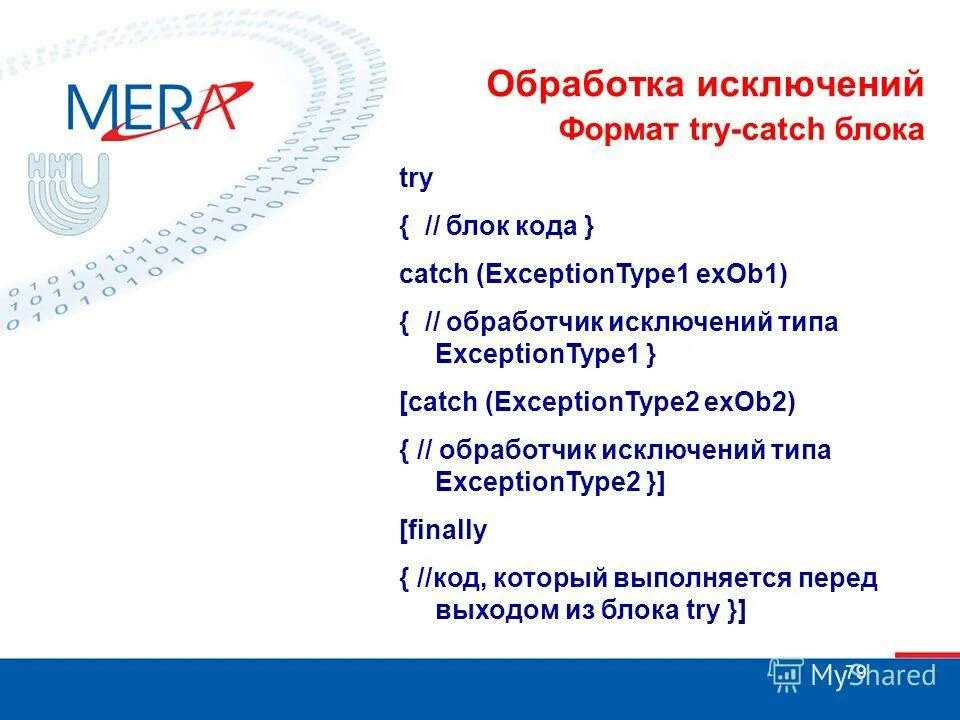 MERA

ННГУ

Обработка исключений
Формат try-catch блока

try

{ // блок кода }

catch (ExceptionType1 exOb1)

{ // обработчик исключений типа ExceptionType1 }

[catch (ExceptionType2 exOb2)

{ // обработчик исключений типа ExceptionType2 }]

[finally

{ //код, который выполняется перед выходом из блока try }]

79

MyShared